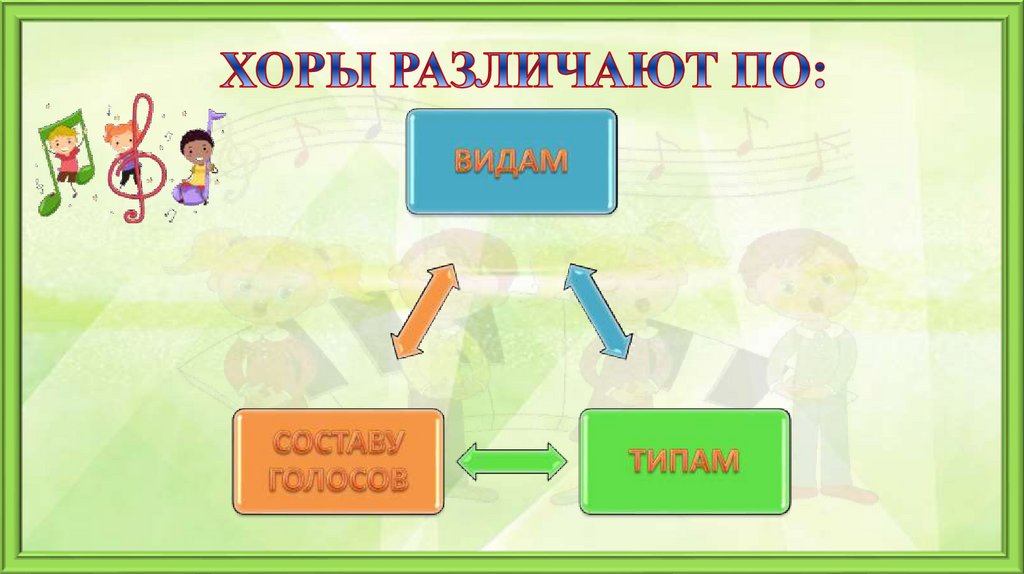 ХОРЫ РАЗЛИЧАЮТ ПО:

ВИДАМ

СОСТАВУ ГОЛОСОВ

ТИПАМ